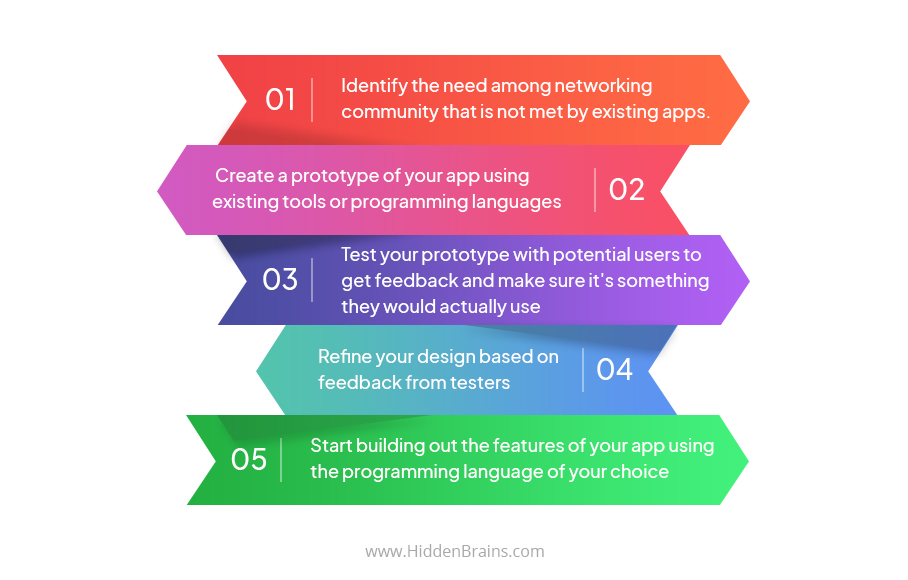 01 Identify the need among networking community that is not met by existing apps.

Create a prototype of your app using existing tools or programming languages 02

03 Test your prototype with potential users to get feedback and make sure it's something they would actually use

Refine your design based on feedback from testers 04

05 Start building out the features of your app using the programming language of your choice

www.HiddenBrains.com